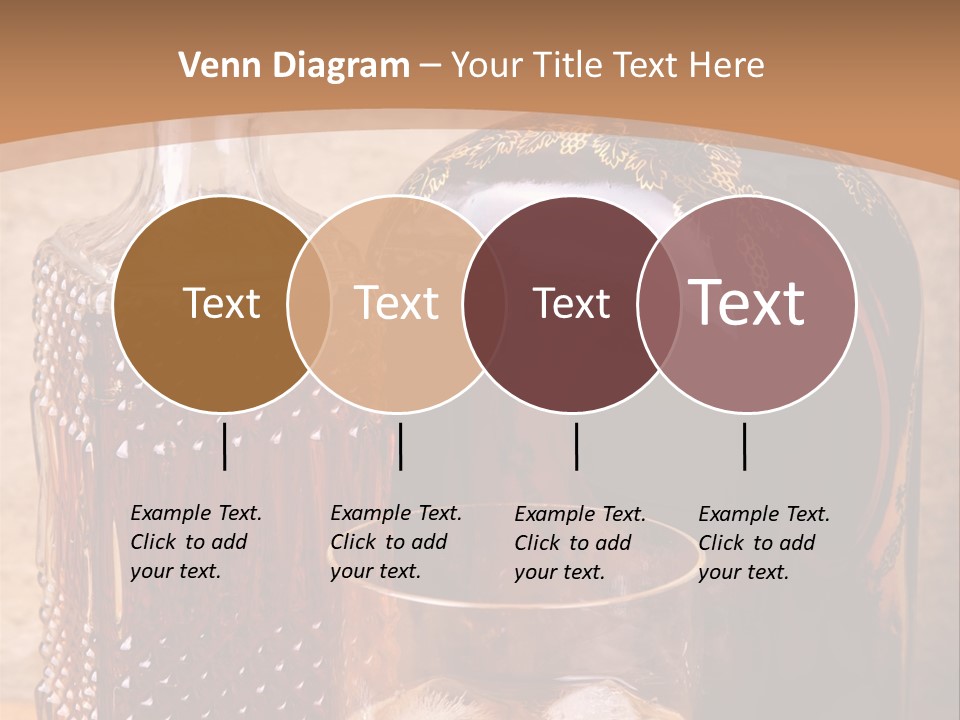 Venn Diagram – Your Title Text Here

Text

Text

Text

Text

Example Text. Click to add your text.

Example Text. Click to add your text.

Example Text. Click to add your text.

Example Text. Click to add your text.